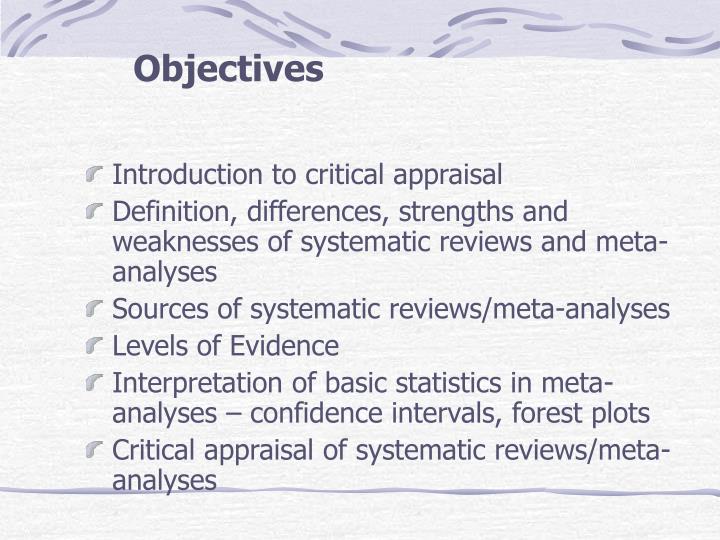 Objectives

Introduction to critical appraisal
Definition, differences, strengths and weaknesses of systematic reviews and meta-analyses
Sources of systematic reviews/meta-analyses
Levels of Evidence
Interpretation of basic statistics in meta-analyses – confidence intervals, forest plots
Critical appraisal of systematic reviews/meta-analyses